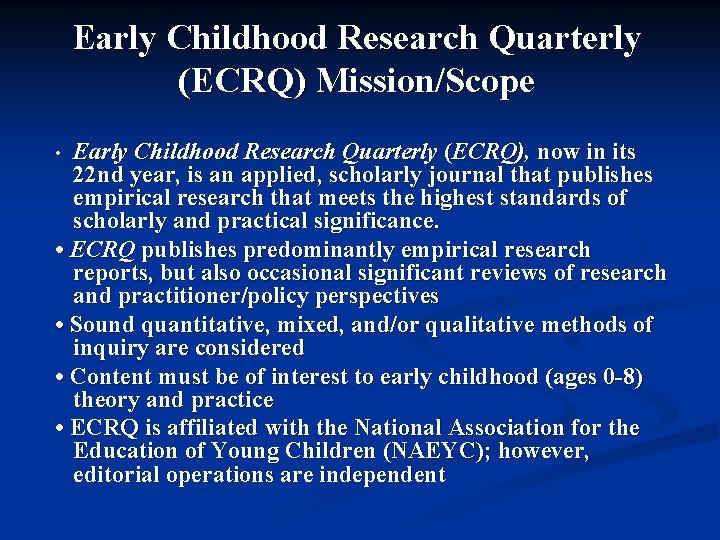 Early Childhood Research Quarterly (ECRQ) Mission/Scope

• Early Childhood Research Quarterly (ECRQ), now in its 22nd year, is an applied, scholarly journal that publishes empirical research that meets the highest standards of scholarly and practical significance.

• ECRQ publishes predominantly empirical research reports, but also occasional significant reviews of research and practitioner/policy perspectives

• Sound quantitative, mixed, and/or qualitative methods of inquiry are considered

• Content must be of interest to early childhood (ages 0-8) theory and practice

• ECRQ is affiliated with the National Association for the Education of Young Children (NAEYC); however, editorial operations are independent